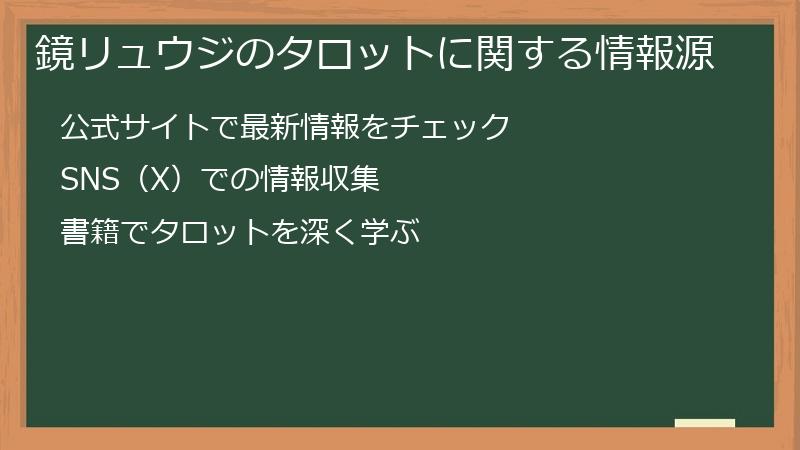 鏡リュウジのタロットに関する情報源

公式サイトで最新情報をチェック

SNS（X）での情報収集

書籍でタロットを深く学ぶ